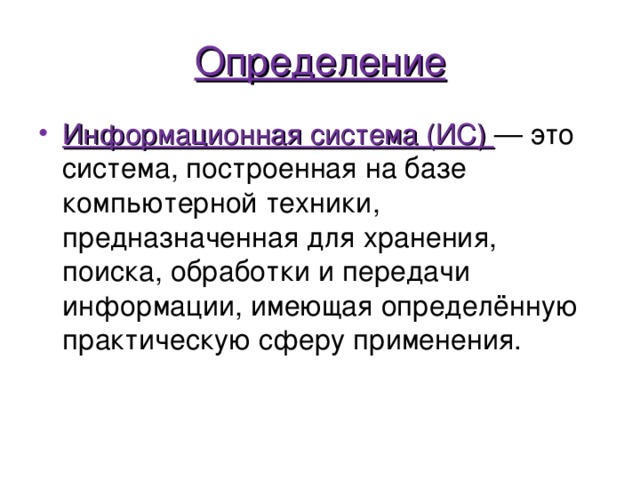 Определение

• Информационная система (ИС) — это система, построенная на базе компьютерной техники, предназначенная для хранения, поиска, обработки и передачи информации, имеющая определённую практическую сферу применения.